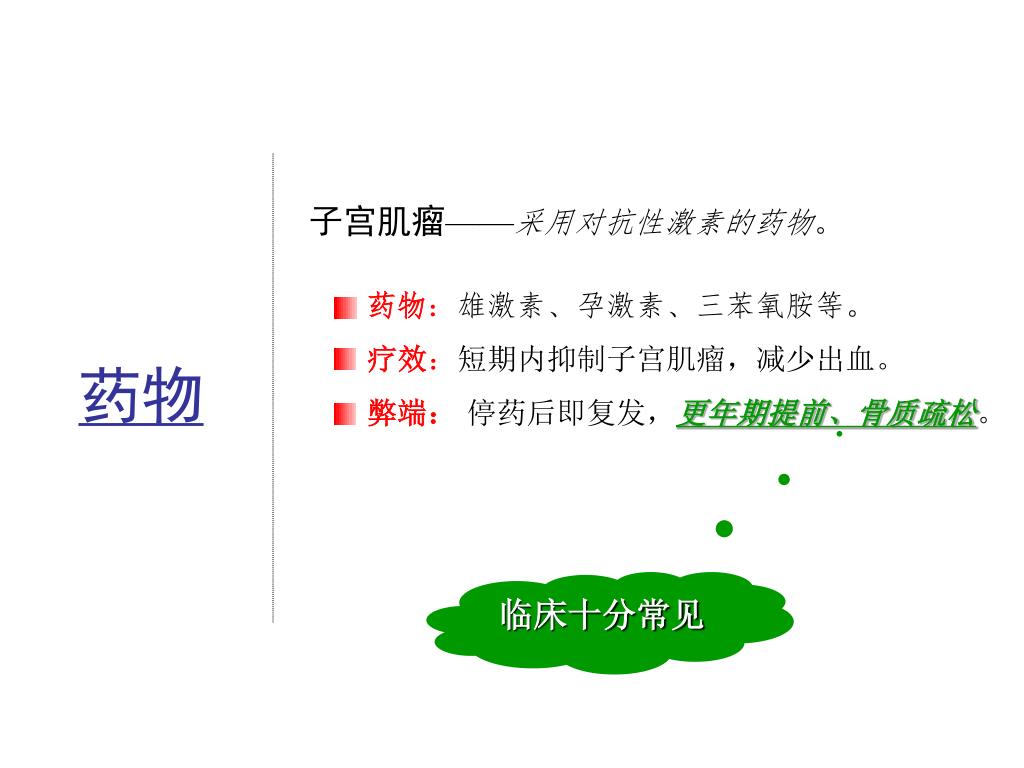 药物

子宫肌瘤——采用对抗性激素的药物。

药物：雄激素、孕激素、三苯氧胺等。

疗效：短期内抑制子宫肌瘤，减少出血。

弊端： 停药后即复发，更年期提前、骨质疏松。

临床十分常见